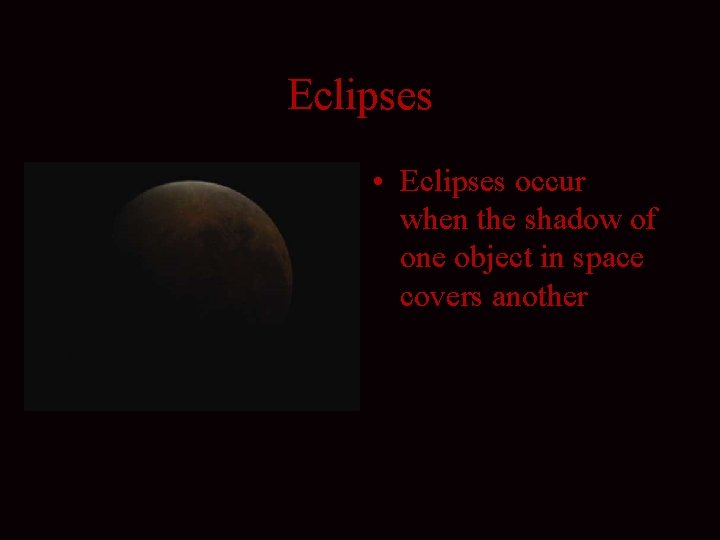 Eclipses

• Eclipses occur when the shadow of one object in space covers another